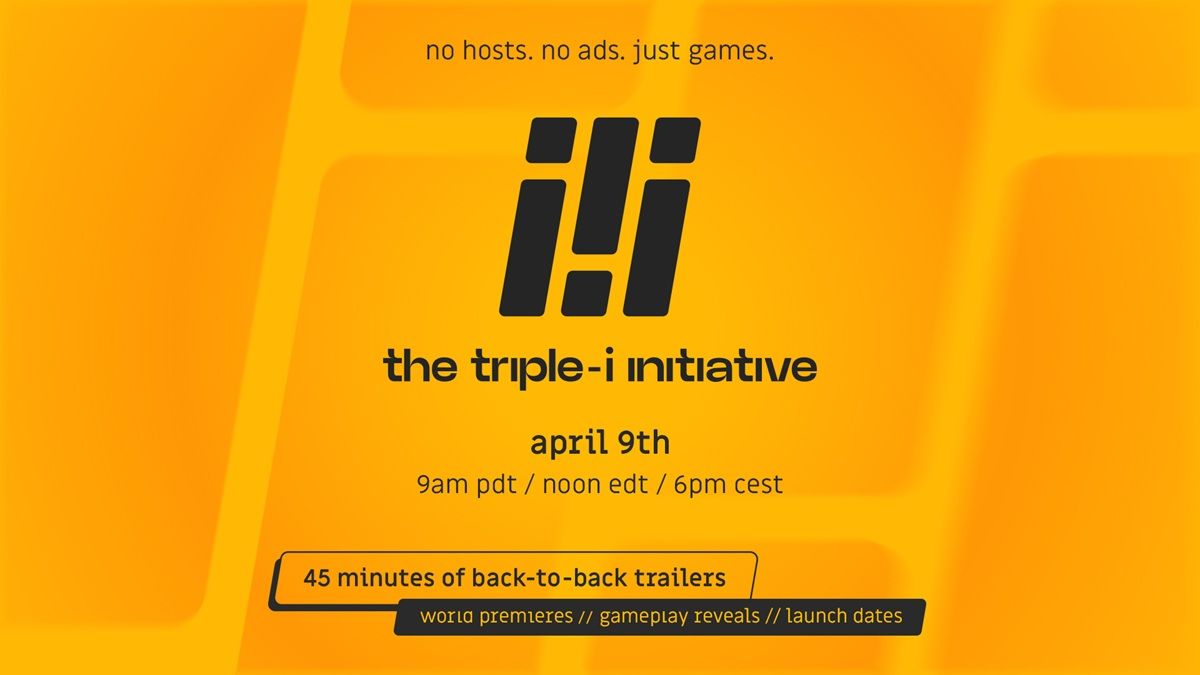 no hosts. no ads. just games.

the triple-i initiative

april 9th

9am pdt / noon edt / 6pm cest

45 minutes of back-to-back trailers

world premieres // gameplay reveals // launch dates